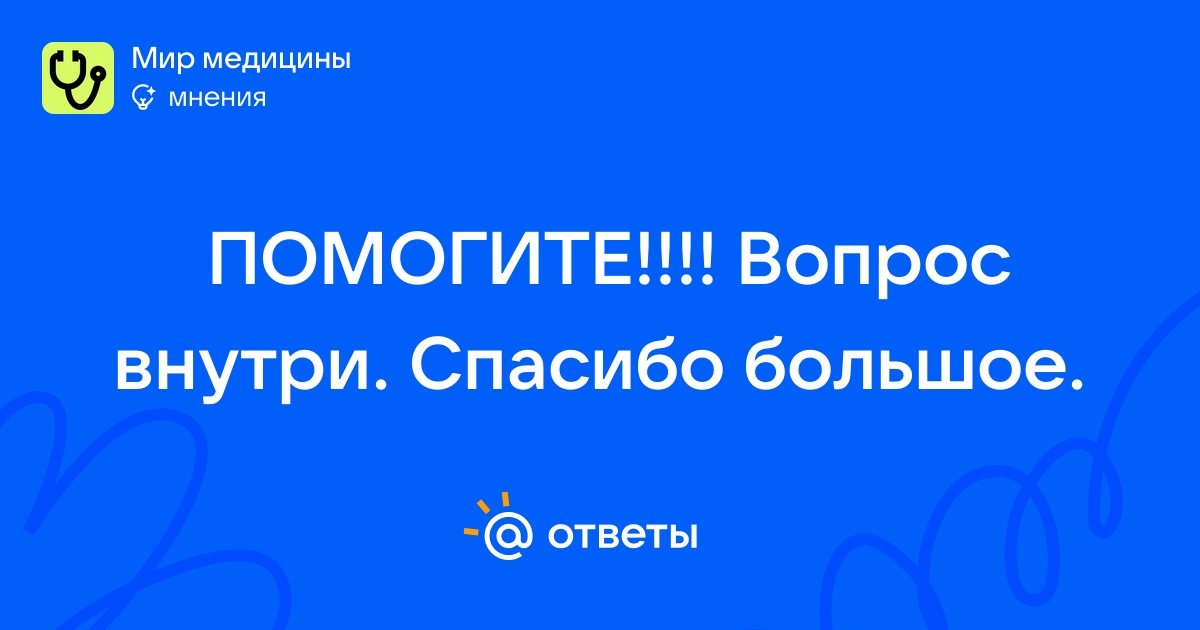 Мир медицины
мнения

ПОМОГИТЕ!!!! Вопрос внутри. Спасибо большое.

@ ответы